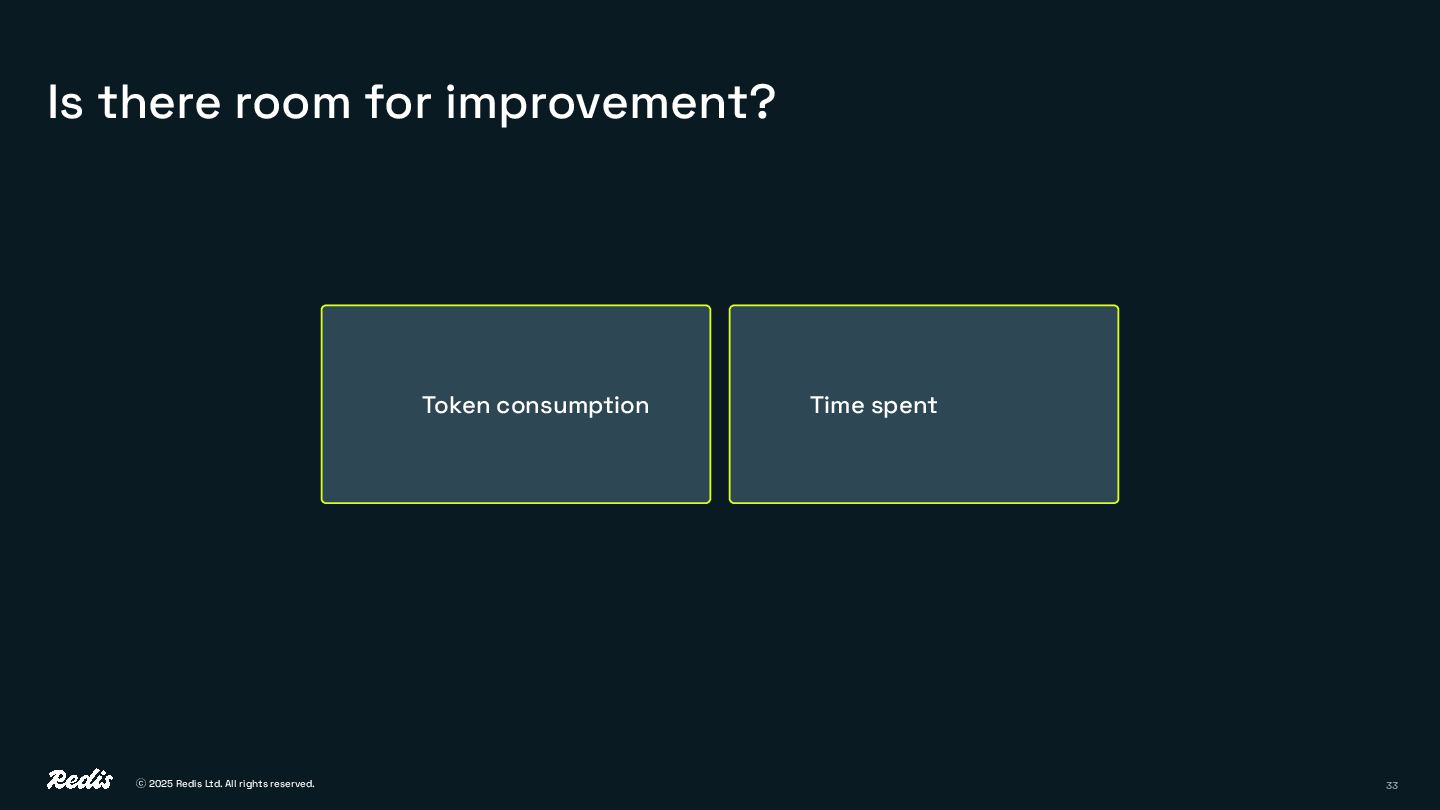 Is there room for improvement?

Token consumption

Time spent

Redis

© 2025 Redis Ltd. All rights reserved.

33